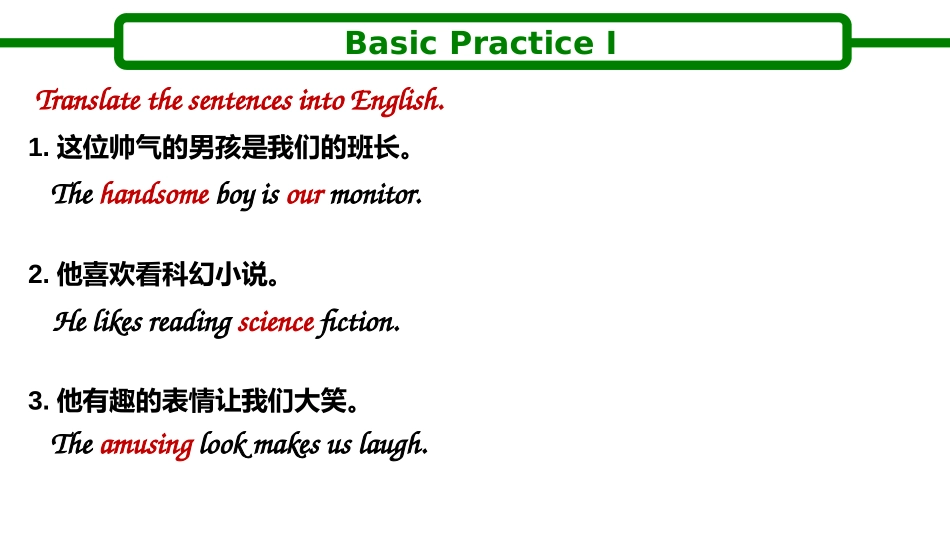 Basic Practice I

Translate the sentences into English.

1. 这位帅气的男孩是我们的班长。

The handsome boy is our monitor.

2. 他喜欢看科幻小说。

He likes reading science fiction.

3. 他有趣的表情让我们大笑。

The amusing look makes us laugh.